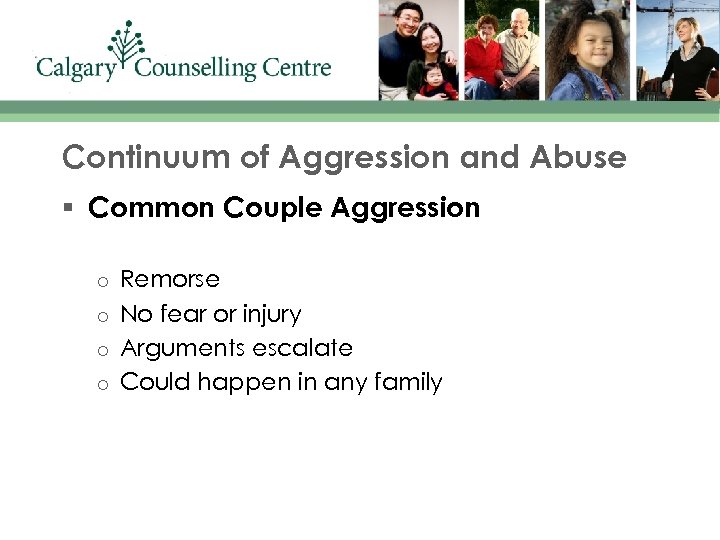 Calgary Counselling Centre

Continuum of Aggression and Abuse

▪ Common Couple Aggression

o Remorse
o No fear or injury
o Arguments escalate
o Could happen in any family